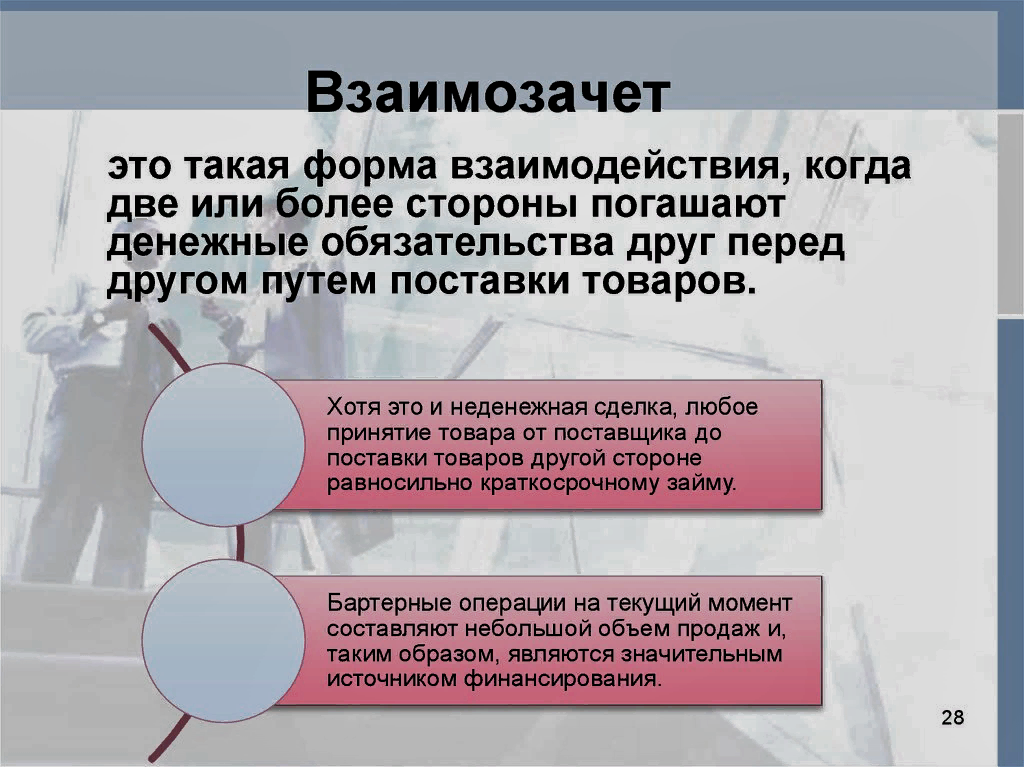 Взаимозачет

это такая форма взаимодействия, когда две или более стороны погашают денежные обязательства друг перед другом путем поставки товаров.

Хотя это и неденежная сделка, любое принятие товара от поставщика до поставки товаров другой стороне равносильно краткосрочному займу.

Бартерные операции на текущий момент составляют небольшой объем продаж и, таким образом, являются значительным источником финансирования.

28